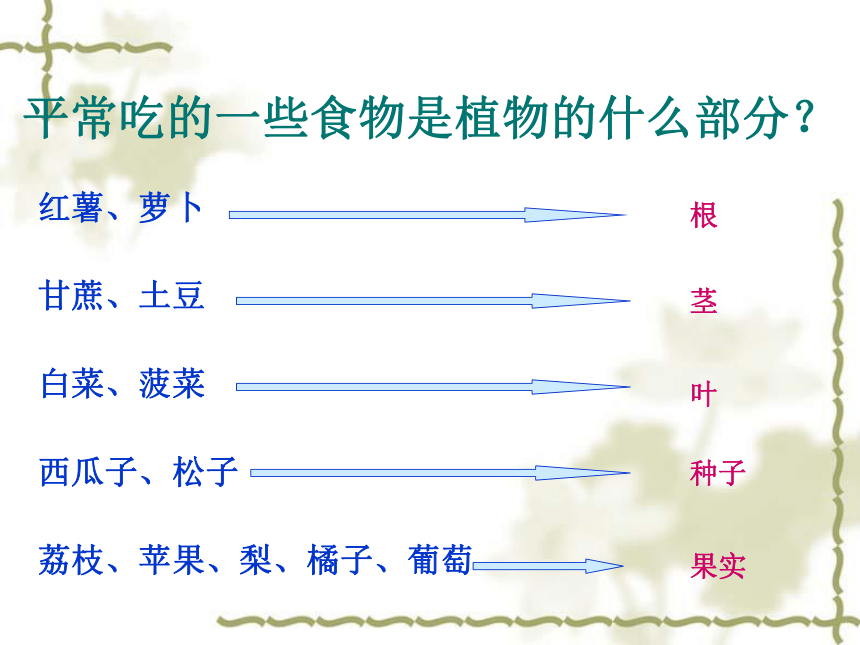 平常吃的一些食物是植物的什么部分？

红薯、萝卜 根

甘蔗、土豆 茎

白菜、菠菜 叶

西瓜子、松子 种子

荔枝、苹果、梨、橘子、葡萄 果实